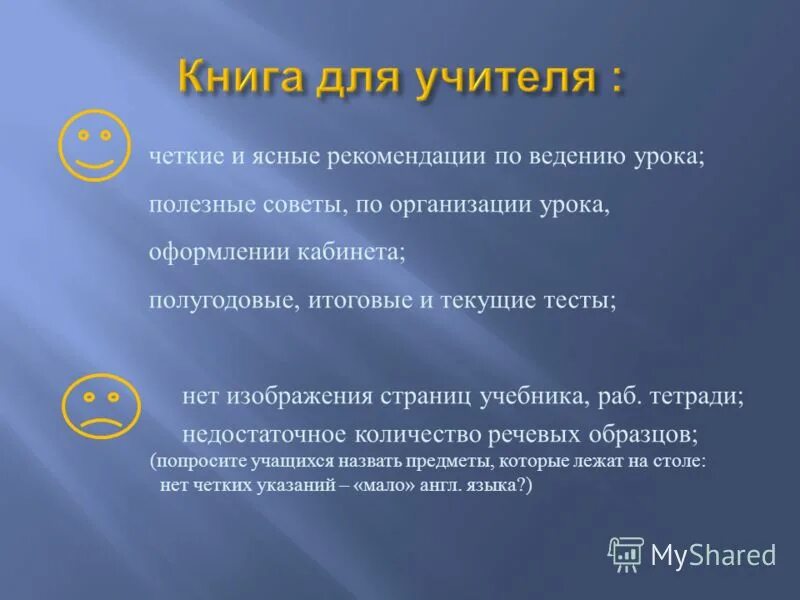 Книга для учителя :

четкие и ясные рекомендации по ведению урока;

полезные советы, по организации урока,

оформлении кабинета;

полугодовые, итоговые и текущие тесты;

нет изображения страниц учебника, раб. тетради;

недостаточное количество речевых образцов;

(попросите учащихся назвать предметы, которые лежат на столе: нет четких указаний – «мало» англ. языка?)

MyShared